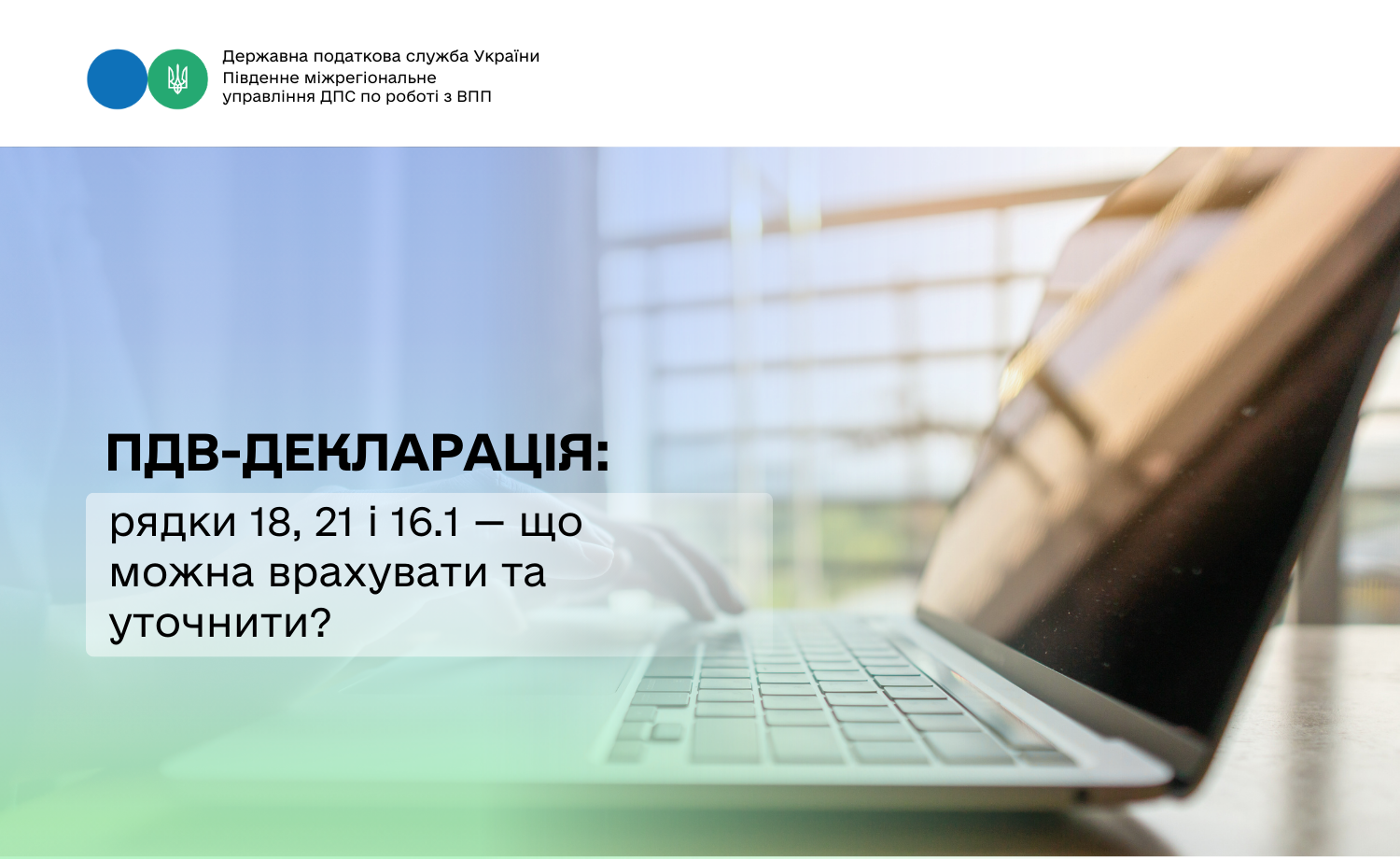 Державна податкова служба України
Південне міжрегіональне
управління ДПС по роботі з ВПП

ПДВ-ДЕКЛАРАЦІЯ:

рядки 18, 21 і 16.1 — що можна врахувати та уточнити?